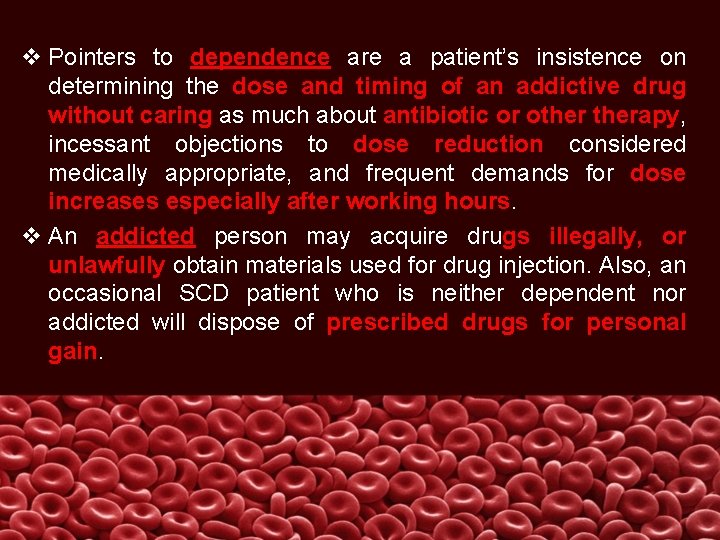 ❖ Pointers to dependence are a patient's insistence on determining the dose and timing of an addictive drug without caring as much about antibiotic or other therapy, incessant objections to dose reduction considered medically appropriate, and frequent demands for dose increases especially after working hours.

❖ An addicted person may acquire drugs illegally, or unlawfully obtain materials used for drug injection. Also, an occasional SCD patient who is neither dependent nor addicted will dispose of prescribed drugs for personal gain.